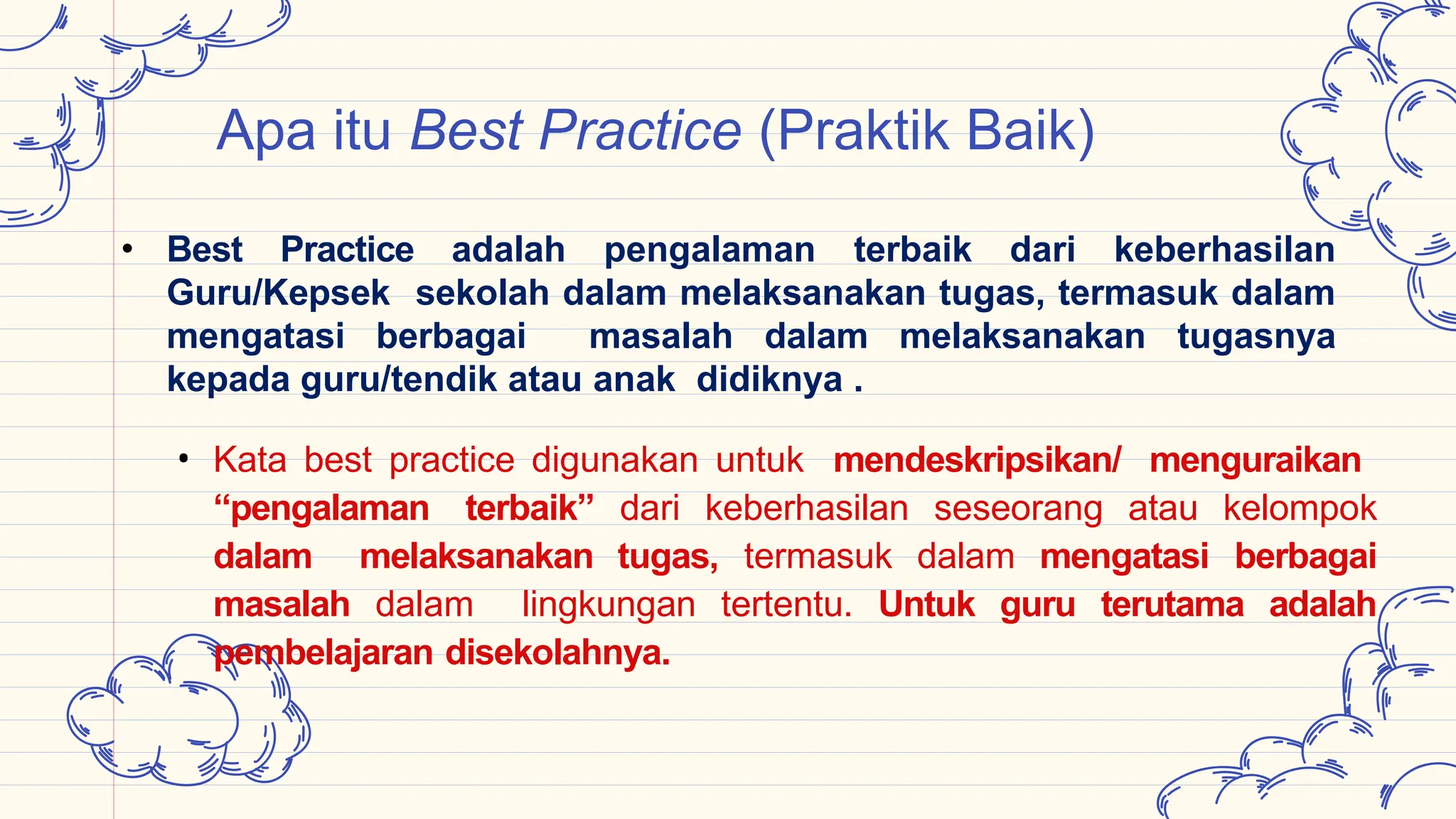 Apa itu Best Practice (Praktik Baik)

• Best Practice adalah pengalaman terbaik dari keberhasilan Guru/Kepsek sekolah dalam melaksanakan tugas, termasuk dalam mengatasi berbagai masalah dalam melaksanakan tugasnya kepada guru/tendik atau anak didiknya .

• Kata best practice digunakan untuk mendeskripsikan/ menguraikan “pengalaman terbaik” dari keberhasilan seseorang atau kelompok dalam melaksanakan tugas, termasuk dalam mengatasi berbagai masalah dalam lingkungan tertentu. Untuk guru terutama adalah pembelajaran disekolahnya.